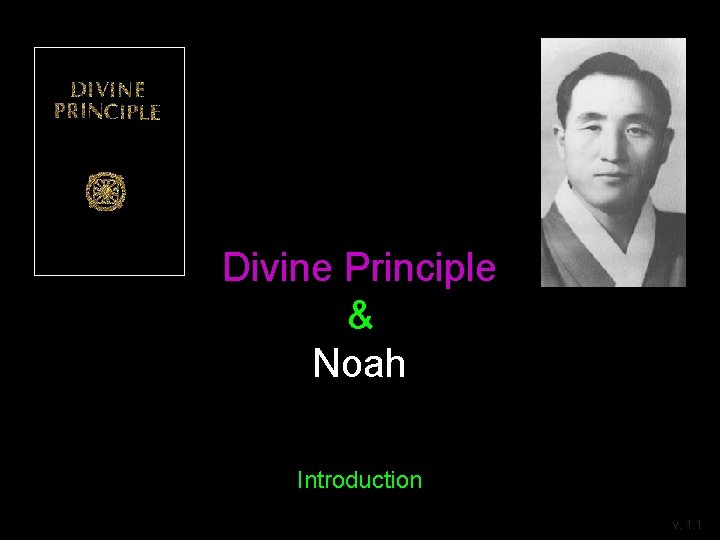 DIVINE PRINCIPLE

Divine Principle
&
Noah

Introduction

v. 1.1